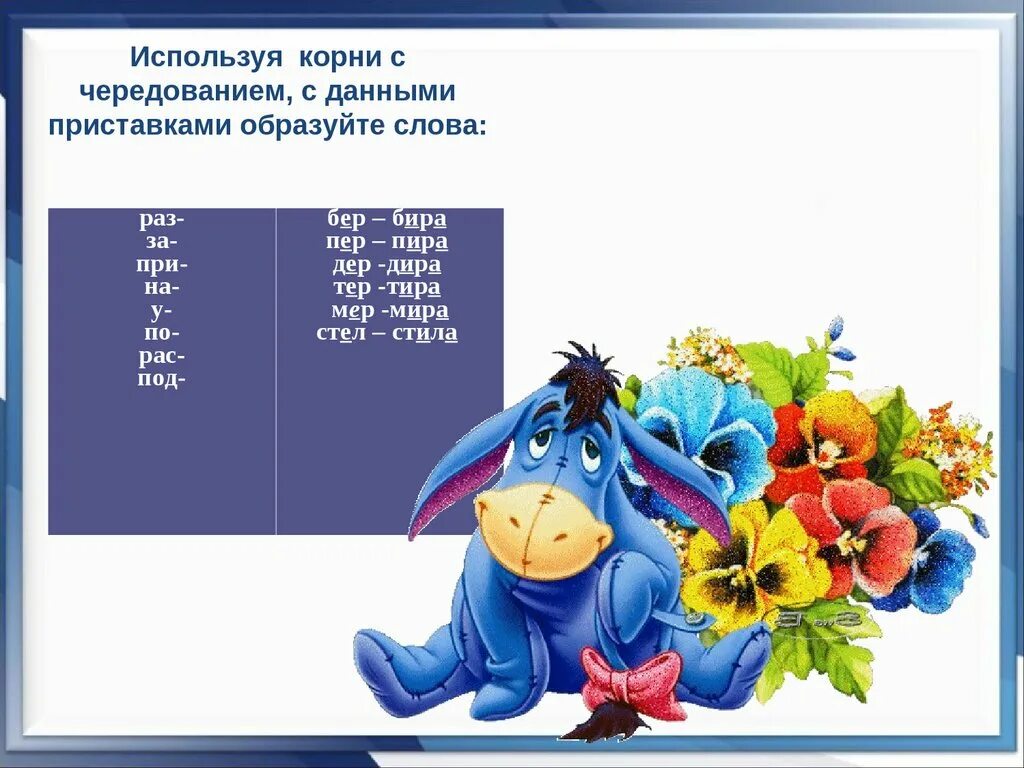 Используя корни с чередованием, с данными приставками образуйте слова:

| раз-<br>за-<br>при-<br>на-<br>у-<br>по-<br>рас-<br>под- | бер – бира<br>пер – пира<br>дер -дира<br>тер -тира<br>мер -мира<br>стел – стила |
|---|---|